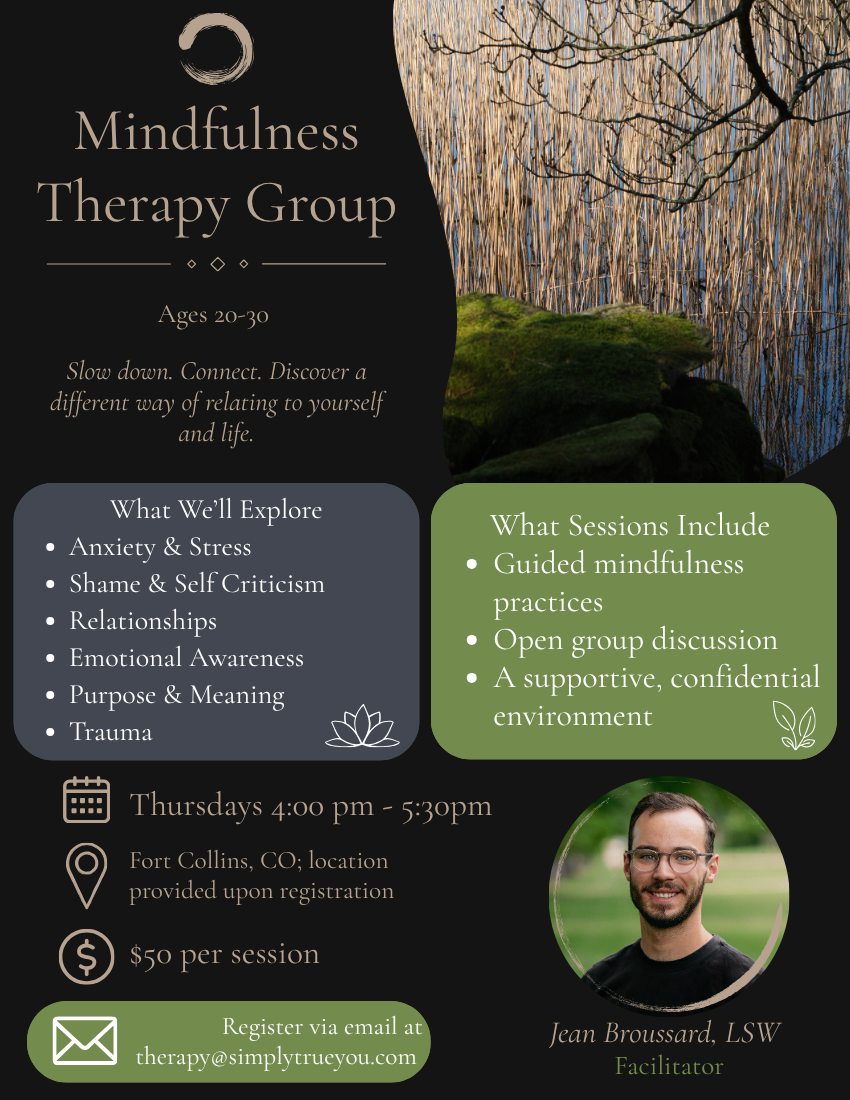 Mindfulness Therapy Group

Ages 20-30

Slow down. Connect. Discover a different way of relating to yourself and life.

What We'll Explore
- Anxiety & Stress
- Shame & Self Criticism
- Relationships
- Emotional Awareness
- Purpose & Meaning
- Trauma

What Sessions Include
- Guided mindfulness practices
- Open group discussion
- A supportive, confidential environment

Thursdays 4:00 pm - 5:30pm

Fort Collins, CO; location provided upon registration

$50 per session

Register via email at therapy@simplytrueyou.com

Jean Broussard, LSW
Facilitator